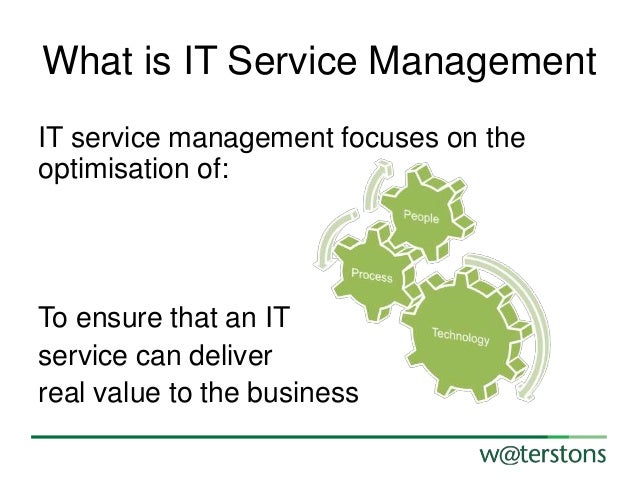 What is IT Service Management

IT service management focuses on the optimisation of:

People
Process
Technology

To ensure that an IT service can deliver real value to the business

w@terstons